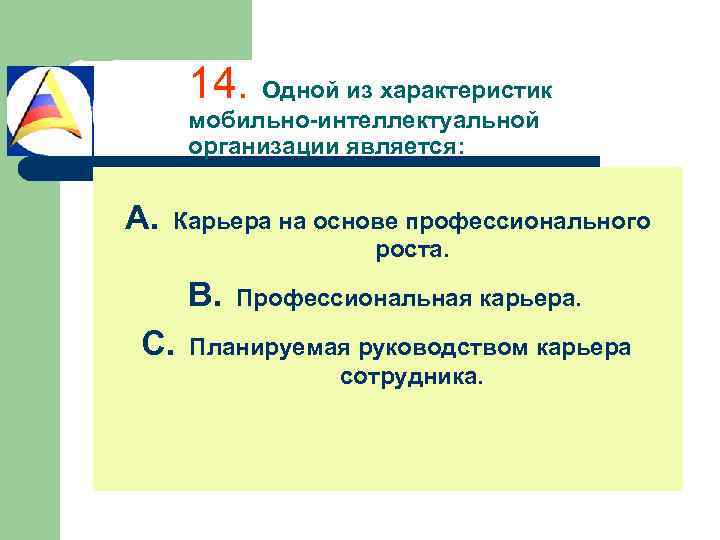 14. Одной из характеристик мобильно-интеллектуальной организации является:

A. Карьера на основе профессионального роста.

B. Профессиональная карьера.

C. Планируемая руководством карьера сотрудника.